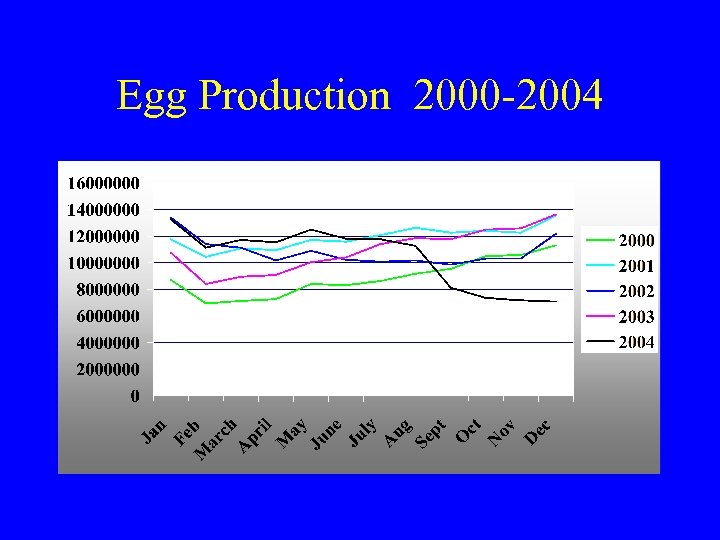 Egg Production 2000-2004

16000000
14000000
12000000
10000000
8000000
6000000
4000000
2000000
0

Jan
Feb
March
April
May
June
July
Aug
Sept
Oct
Nov
Dec

2000
2001
2002
2003
2004